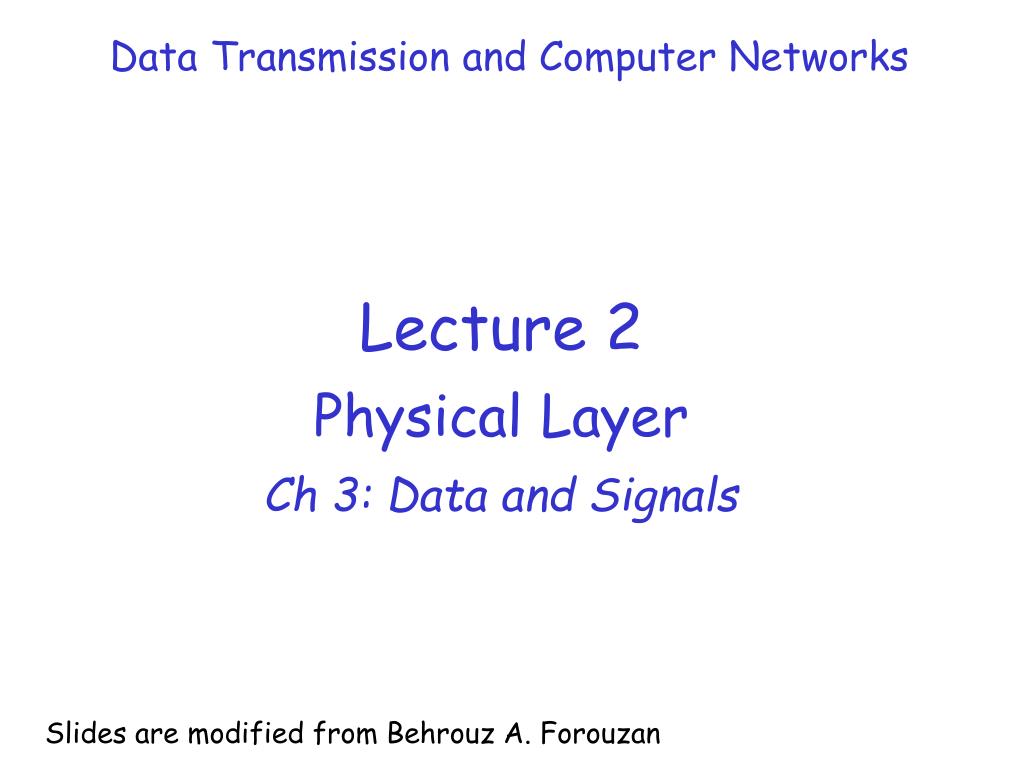 Data Transmission and Computer Networks

Lecture 2

Physical Layer

Ch 3: Data and Signals

Slides are modified from Behrouz A. Forouzan